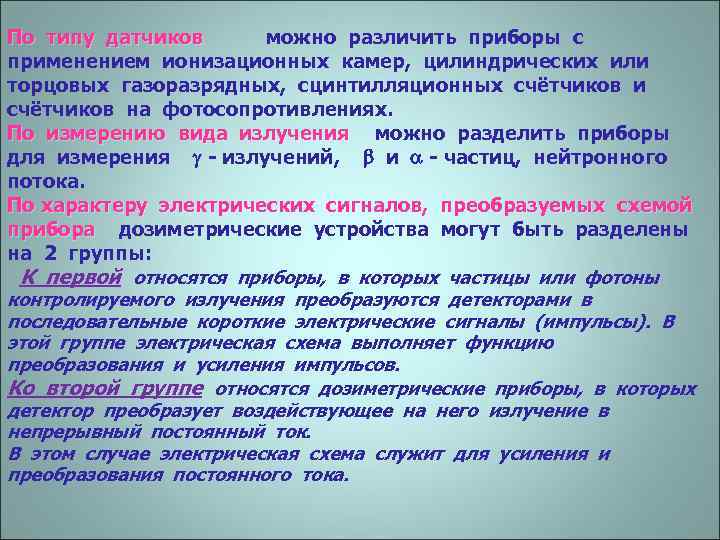 По типу датчиков можно различить приборы с применением ионизационных камер, цилиндрических или торцовых газоразрядных, сцинтилляционных счётчиков и счётчиков на фотосопротивлениях.
По измерению вида излучения можно разделить приборы для измерения $\gamma$ - излучений, $\beta$ и $\alpha$ - частиц, нейтронного потока.
По характеру электрических сигналов, преобразуемых схемой прибора дозиметрические устройства могут быть разделены на 2 группы:
К первой относятся приборы, в которых частицы или фотоны контролируемого излучения преобразуются детекторами в последовательные короткие электрические сигналы (импульсы). В этой группе электрическая схема выполняет функцию преобразования и усиления импульсов.
Ко второй группе относятся дозиметрические приборы, в которых детектор преобразует воздействующее на него излучение в непрерывный постоянный ток.
В этом случае электрическая схема служит для усиления и преобразования постоянного тока.